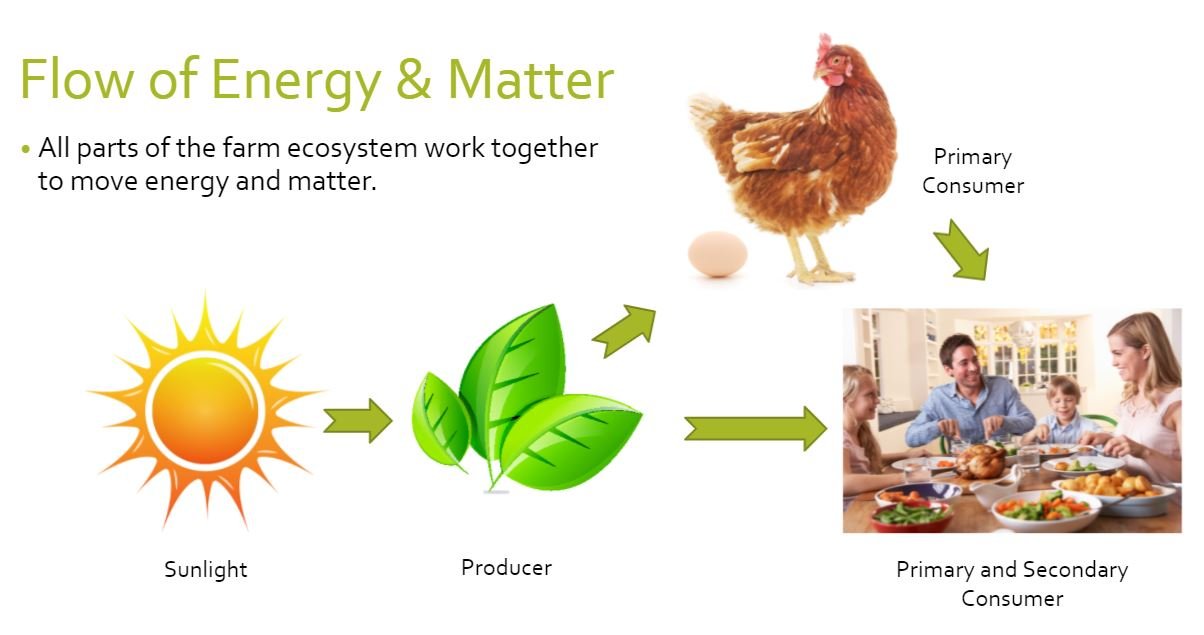 Flow of Energy & Matter

• All parts of the farm ecosystem work together to move energy and matter.

Primary Consumer

Sunlight

Producer

Primary and Secondary Consumer